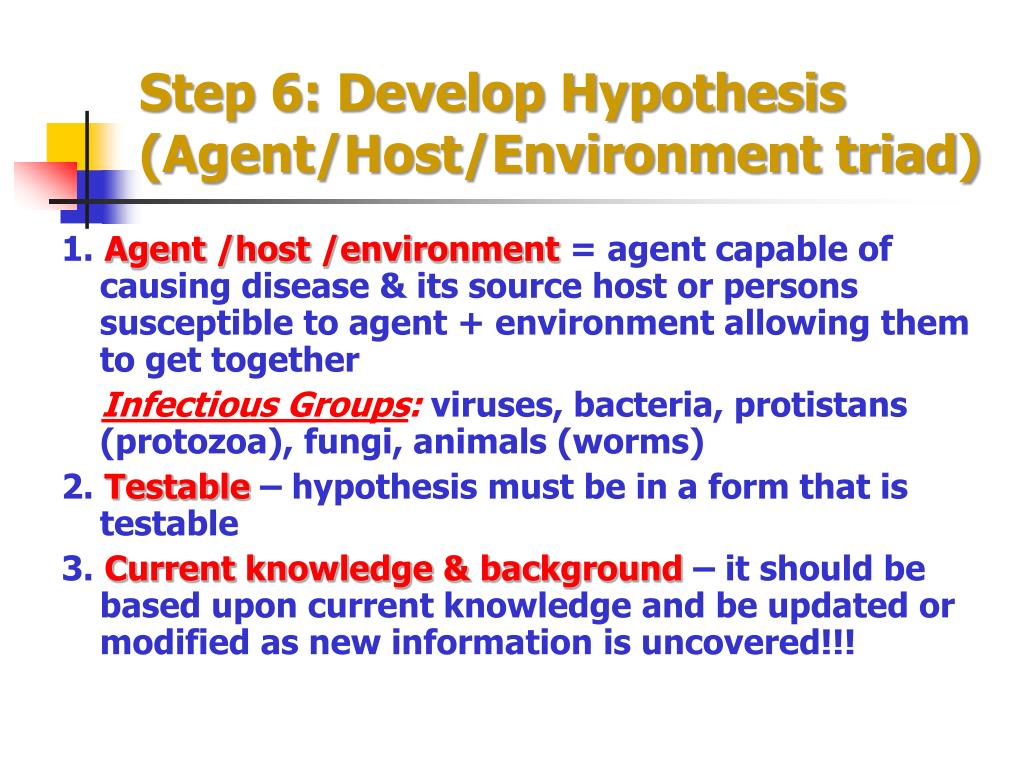 Step 6: Develop Hypothesis (Agent/Host/Environment triad)

1. Agent /host /environment = agent capable of causing disease & its source host or persons susceptible to agent + environment allowing them to get together

Infectious Groups: viruses, bacteria, protistans (protozoa), fungi, animals (worms)

2. Testable – hypothesis must be in a form that is testable

3. Current knowledge & background – it should be based upon current knowledge and be updated or modified as new information is uncovered!!!